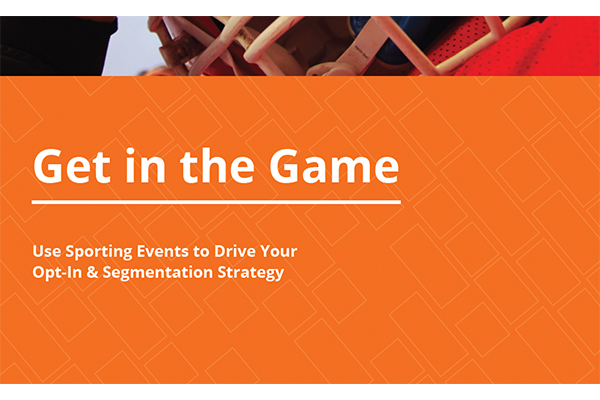 Get in the Game

Use Sporting Events to Drive Your Opt-In & Segmentation Strategy